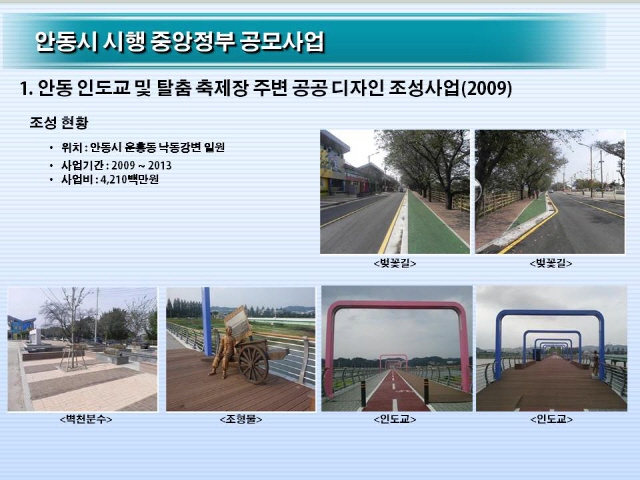 안동시 시행 중앙정부 공모사업

1. 안동 인도교 및 탈춤 축제장 주변 공공 디자인 조성사업(2009)

조성 현황

• 위치 : 안동시 운흥동 낙동강변 일원
• 사업기간 : 2009 ~ 2013
• 사업비 : 4,210백만원

<벚꽃길>

<벚꽃길>

<벽천분수>

<조형물>

<인도교>

<인도교>